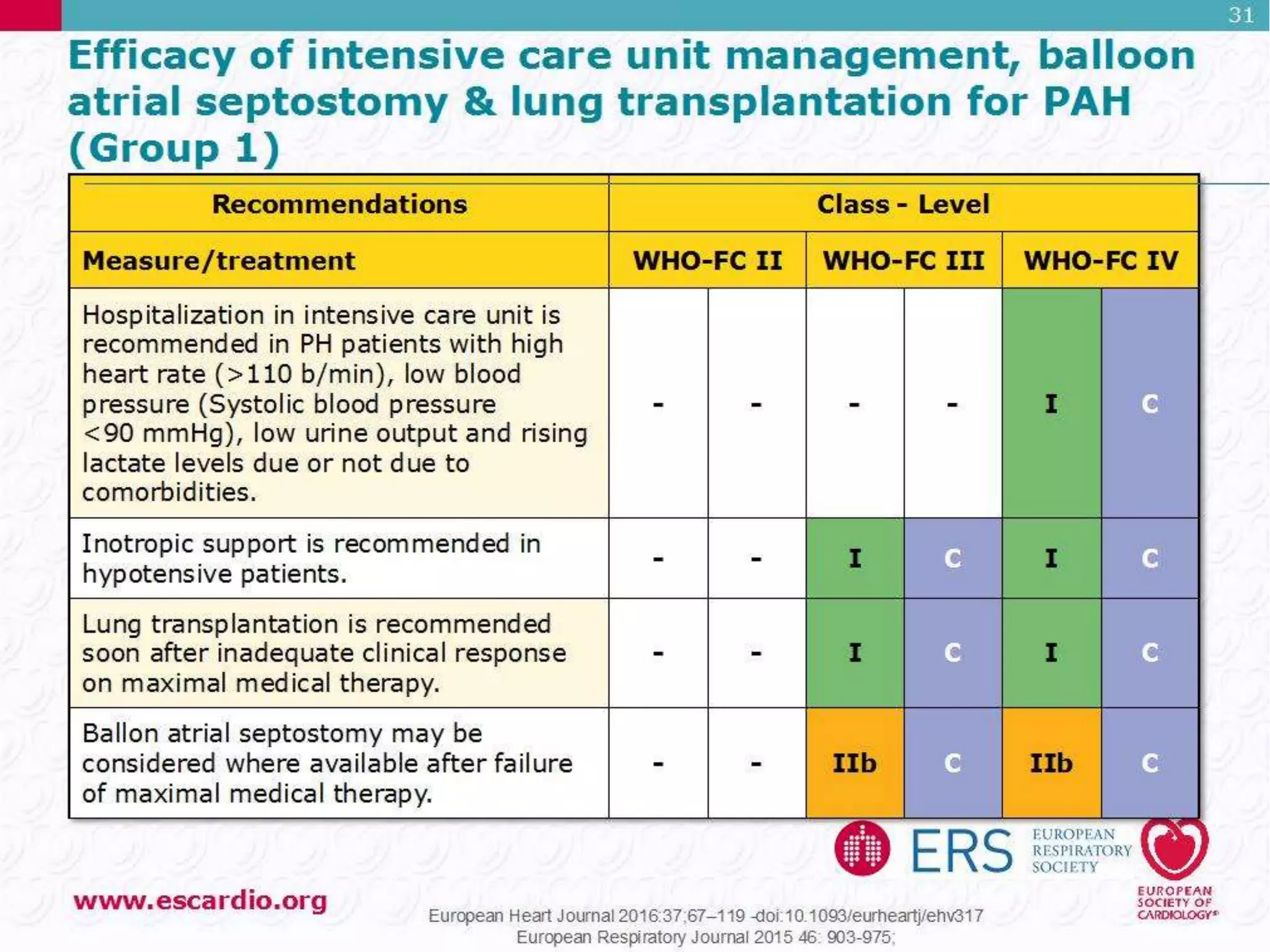 31

Efficacy of intensive care unit management, balloon atrial septostomy & lung transplantation for PAH (Group 1)

| Recommendations | Class - Level | | | | | |
|---|---|---|---|---|---|---|
| Measure/treatment | WHO-FC II | | WHO-FC III | | WHO-FC IV | |
| Hospitalization in intensive care unit is recommended in PH patients with high heart rate (>110 b/min), low blood pressure (Systolic blood pressure <90 mmHg), low urine output and rising lactate levels due or not due to comorbidities. | - | - | - | - | I | C |
| Inotropic support is recommended in hypotensive patients. | - | - | I | C | I | C |
| Lung transplantation is recommended soon after inadequate clinical response on maximal medical therapy. | - | - | I | C | I | C |
| Ballon atrial septostomy may be considered where available after failure of maximal medical therapy. | - | - | IIb | C | IIb | C |

ERS EUROPEAN RESPIRATORY SOCIETY

EUROPEAN SOCIETY OF CARDIOLOGY®

www.escardio.org

European Heart Journal 2016:37;67–119 -doi:10.1093/eurheartj/ehv317
European Respiratory Journal 2015 46: 903-975;